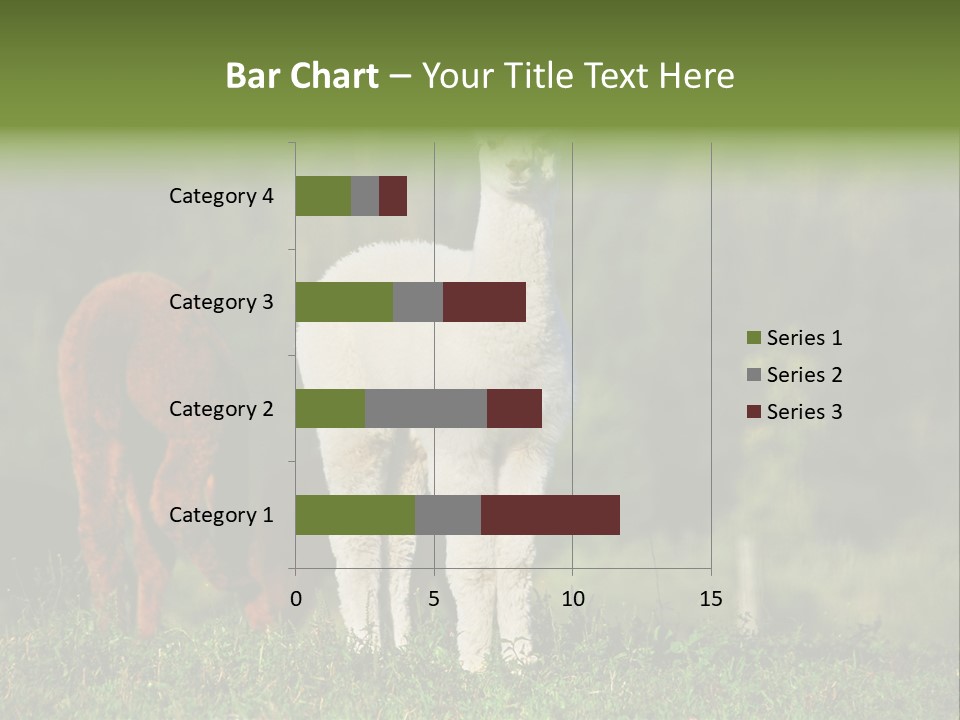 Bar Chart – Your Title Text Here

Category 4
Category 3
Category 2
Category 1

0
5
10
15

Series 1
Series 2
Series 3